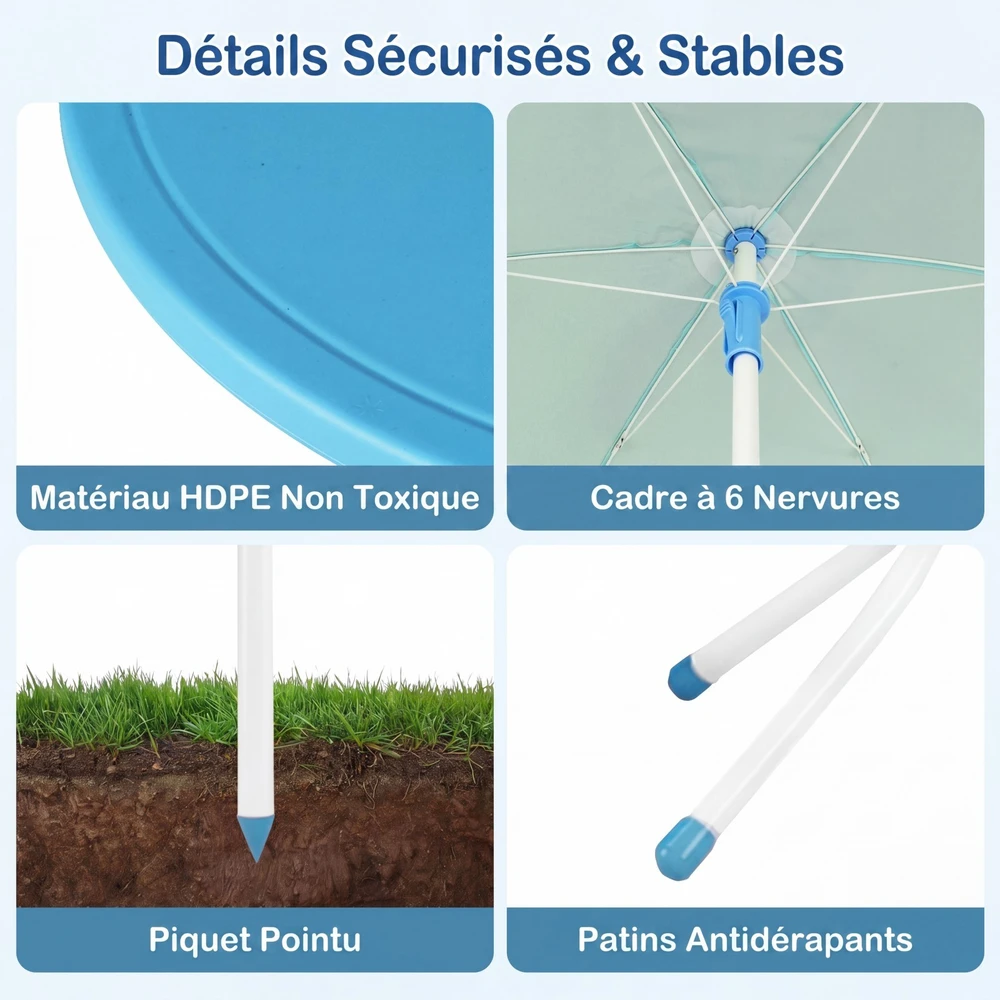 Détails Sécurisés & Stables

Matériau HDPE Non Toxique

Cadre à 6 Nervures

Piquet Pointu

Patins Antidérapants